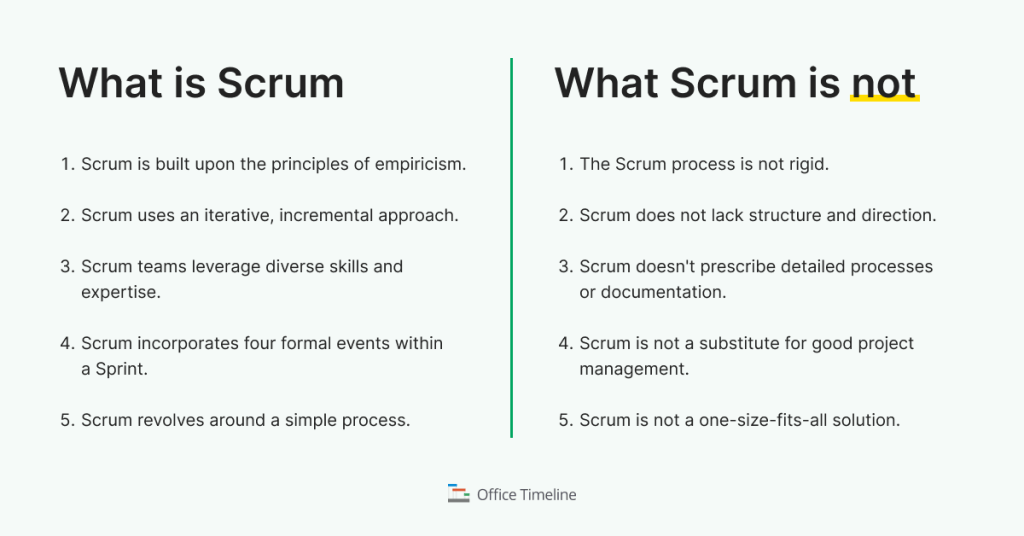 What is Scrum

1. Scrum is built upon the principles of empiricism.

2. Scrum uses an iterative, incremental approach.

3. Scrum teams leverage diverse skills and expertise.

4. Scrum incorporates four formal events within a Sprint.

5. Scrum revolves around a simple process.

What Scrum is not

1. The Scrum process is not rigid.

2. Scrum does not lack structure and direction.

3. Scrum doesn't prescribe detailed processes or documentation.

4. Scrum is not a substitute for good project management.

5. Scrum is not a one-size-fits-all solution.

Office Timeline